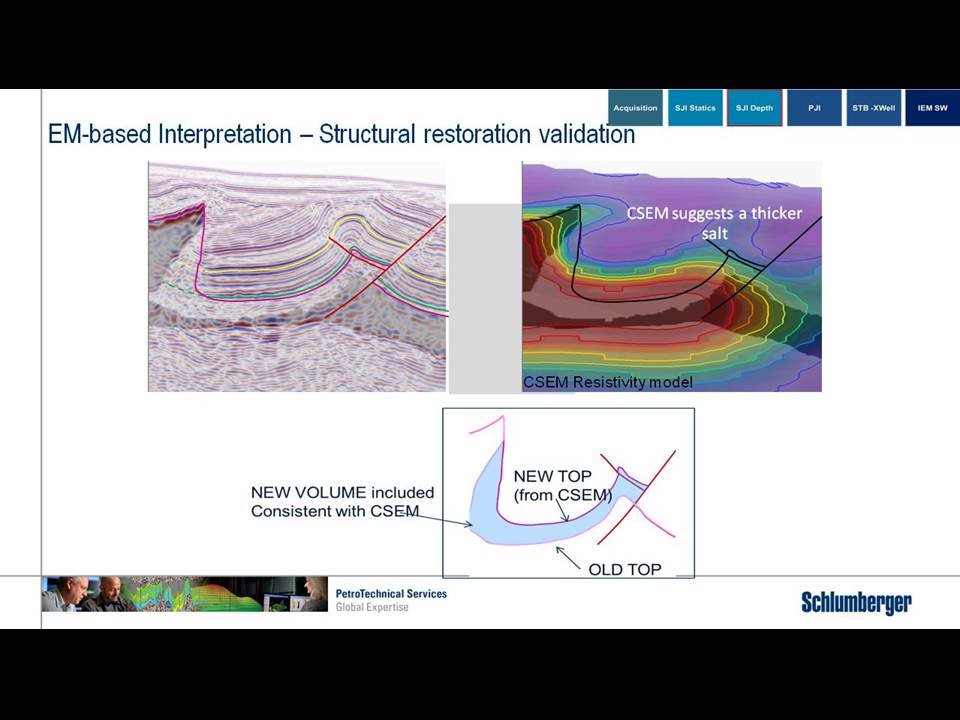 Acquisition SJI Statics SJI Depth PJI STB -XWell IEM SW

EM-based Interpretation – Structural restoration validation

CSEM suggests a thicker salt

CSEM Resistivity model

NEW VOLUME included
Consistent with CSEM

NEW TOP
(from CSEM)

OLD TOP

PetroTechnical Services
Global Expertise

Schlumberger